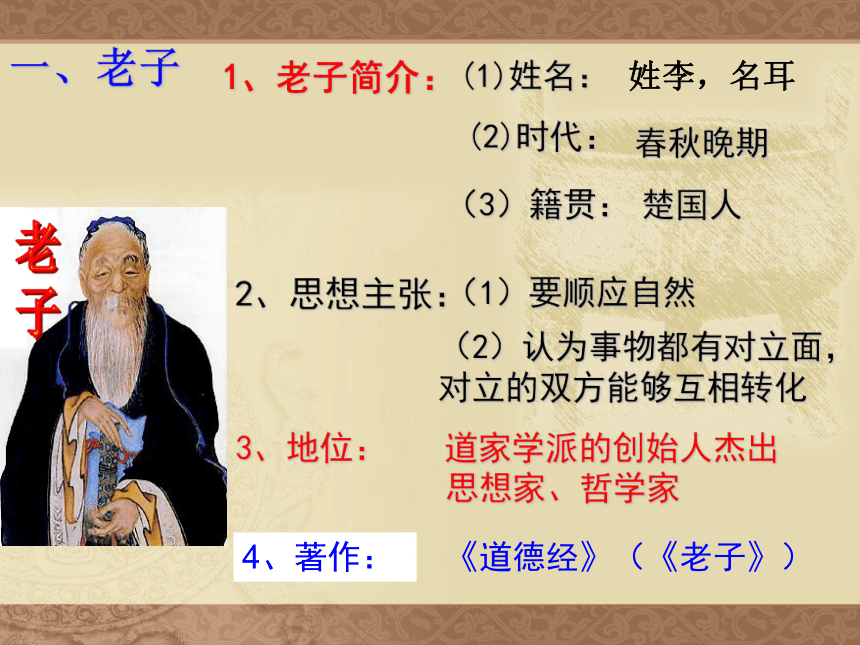 一、老子

1、老子简介：⑴姓名： 姓李，名耳

⑵时代： 春秋晚期

（3）籍贯： 楚国人

老子

2、思想主张：（1）要顺应自然

（2）认为事物都有对立面，对立的双方能够互相转化

3、地位： 道家学派的创始人杰出思想家、哲学家

4、著作： 《道德经》（《老子》）